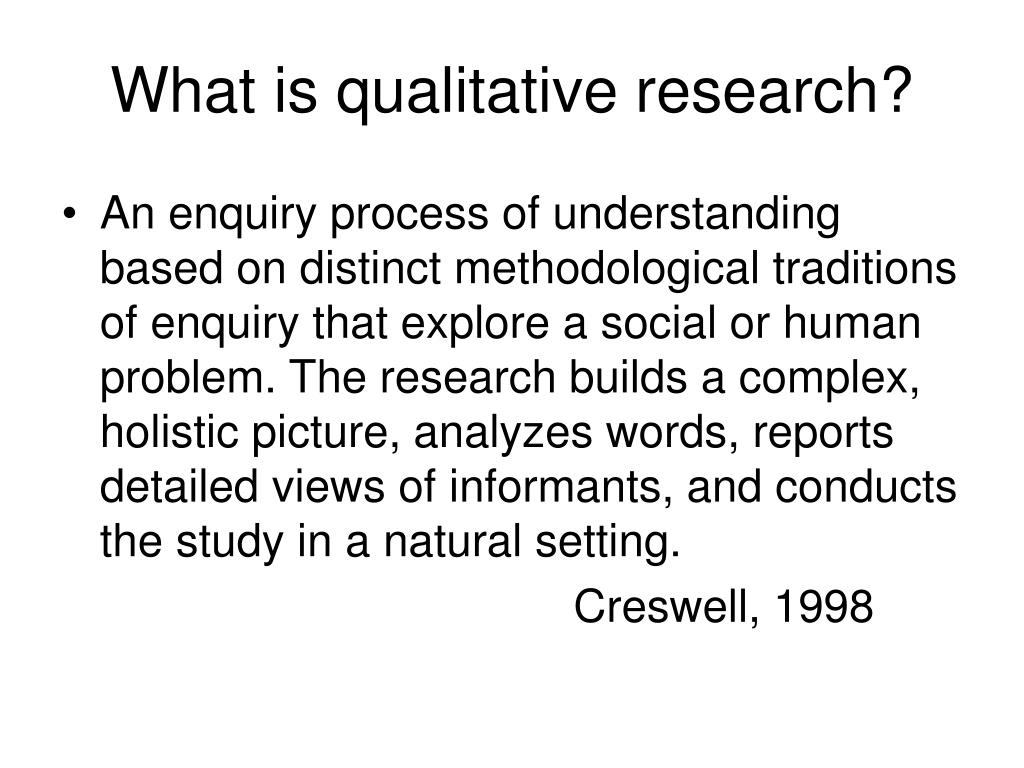 What is qualitative research?

• An enquiry process of understanding based on distinct methodological traditions of enquiry that explore a social or human problem. The research builds a complex, holistic picture, analyzes words, reports detailed views of informants, and conducts the study in a natural setting.

Creswell, 1998